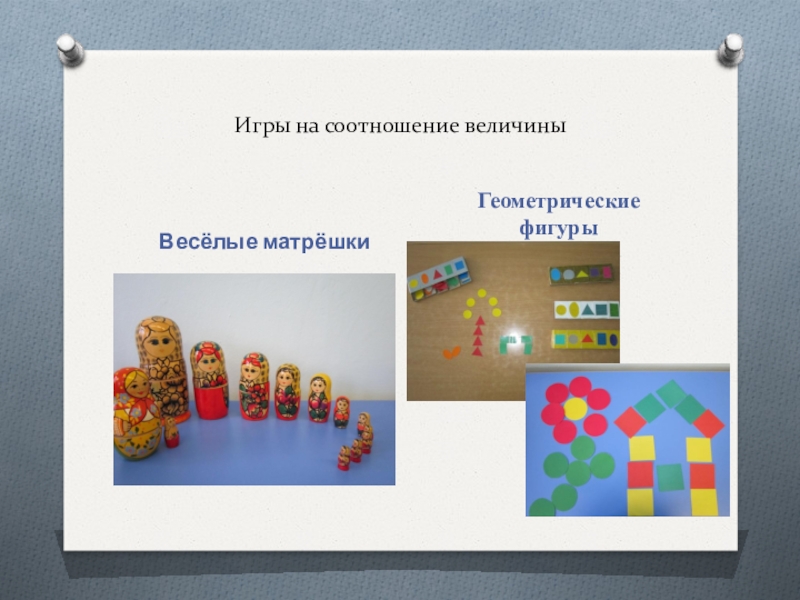 Игры на соотношение величины

Весёлые матрёшки

Геометрические фигуры